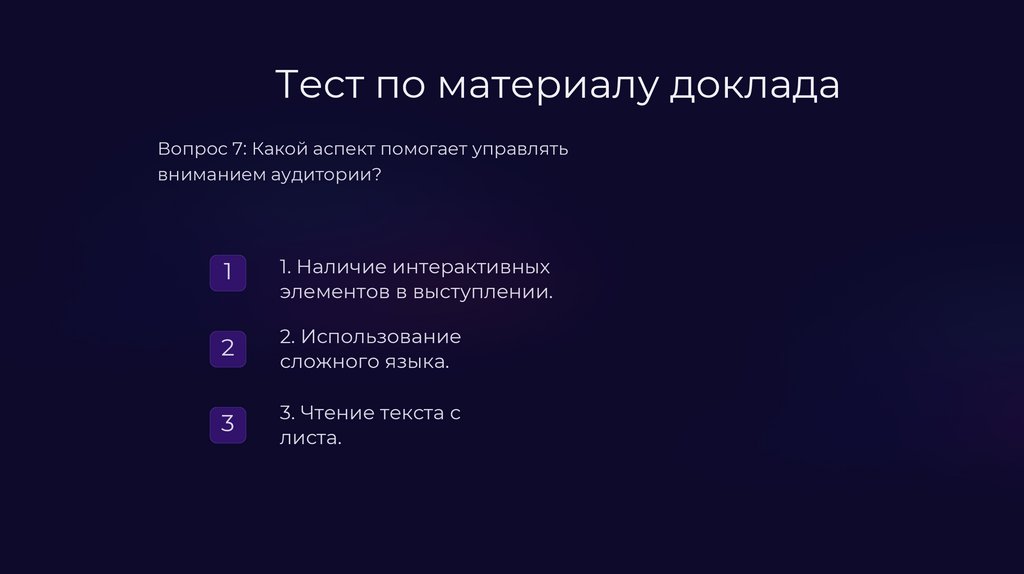 Тест по материалу доклада

Вопрос 7: Какой аспект помогает управлять вниманием аудитории?

1

1. Наличие интерактивных элементов в выступлении.

2

2. Использование сложного языка.

3

3. Чтение текста с листа.